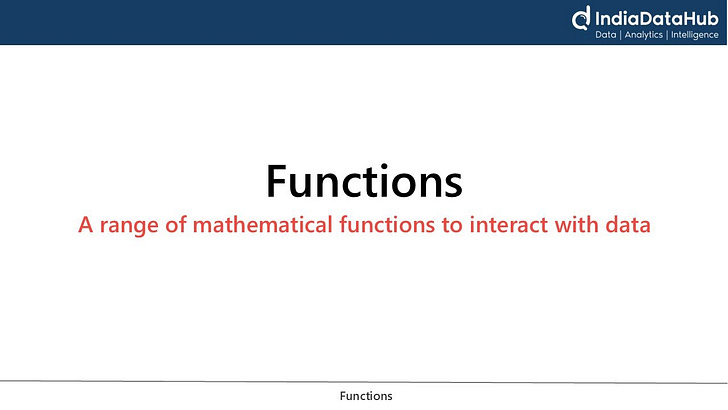 IndiaDataHub
Data | Analytics | Intelligence

Functions

A range of mathematical functions to interact with data

Functions